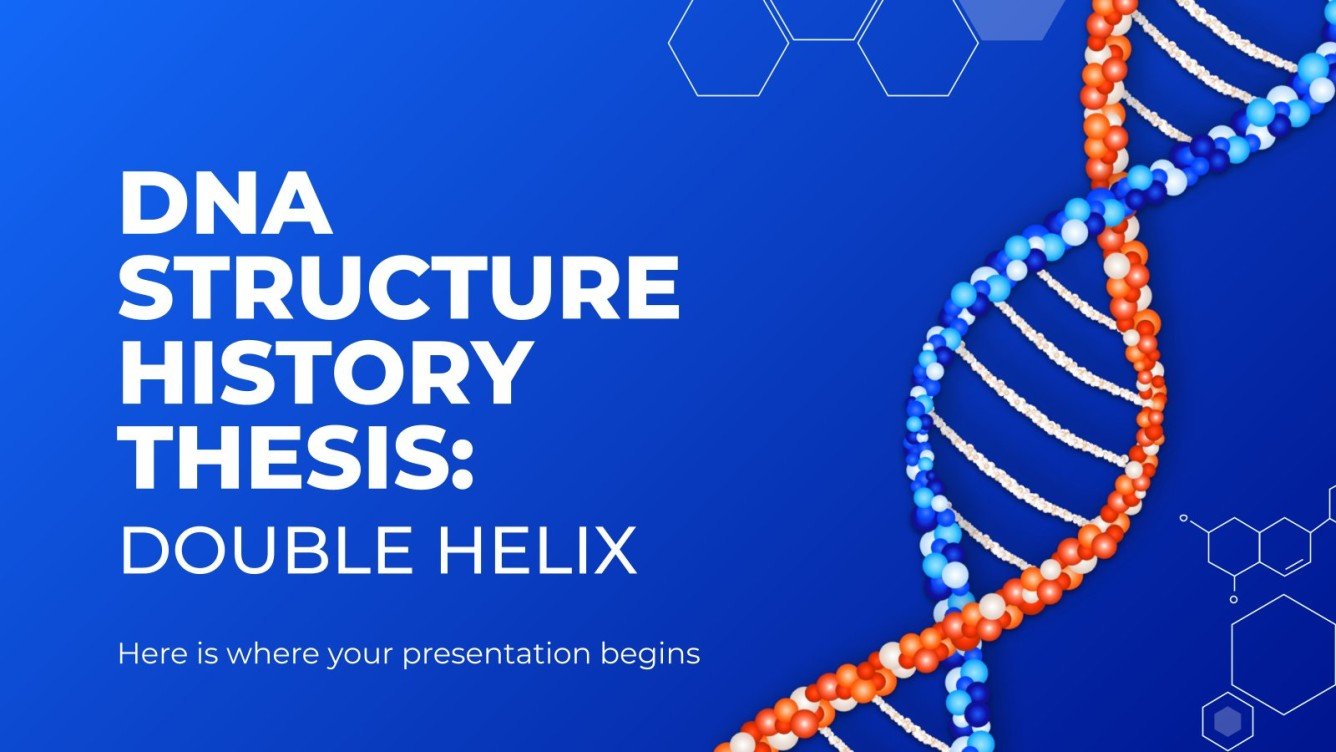 DNA STRUCTURE HISTORY THESIS:
DOUBLE HELIX

Here is where your presentation begins